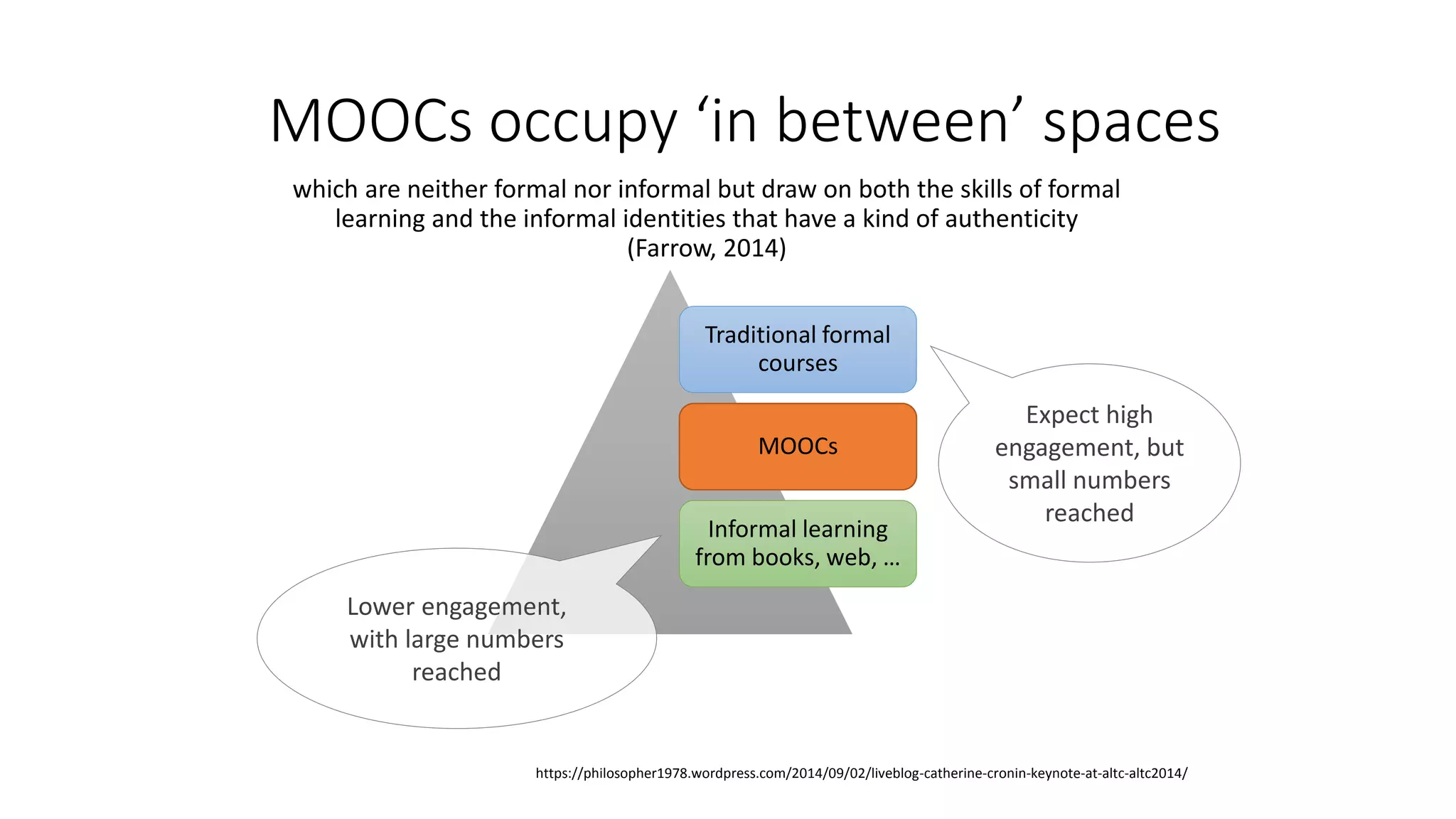 MOOCs occupy ‘in between’ spaces

which are neither formal nor informal but draw on both the skills of formal learning and the informal identities that have a kind of authenticity (Farrow, 2014)

Traditional formal courses

MOOCs

Informal learning from books, web, …

Expect high engagement, but small numbers reached

Lower engagement, with large numbers reached

https://philosopher1978.wordpress.com/2014/09/02/liveblog-catherine-cronin-keynote-at-altc-altc2014/